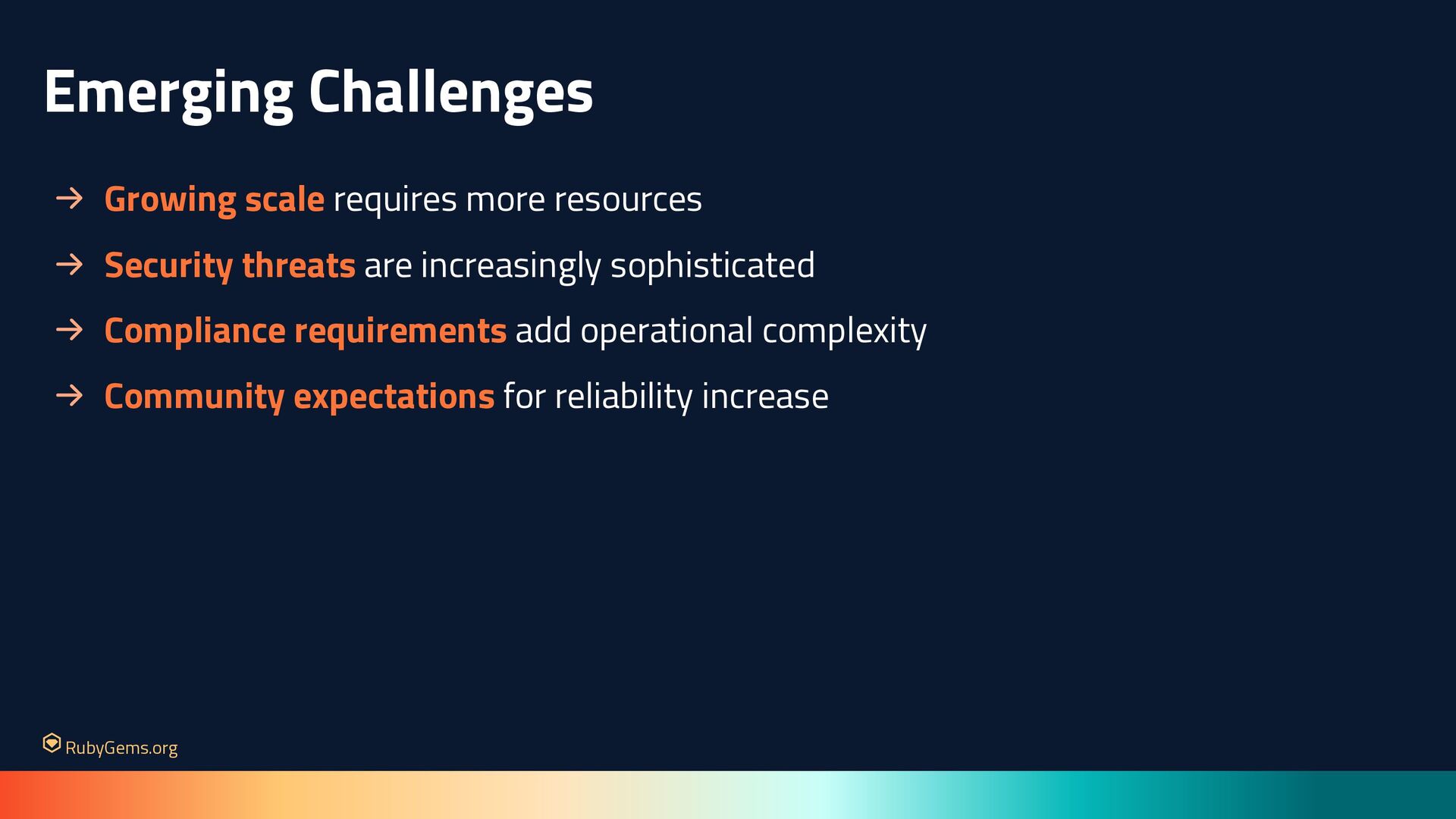 Emerging Challenges

→ Growing scale requires more resources

→ Security threats are increasingly sophisticated

→ Compliance requirements add operational complexity

→ Community expectations for reliability increase

RubyGems.org